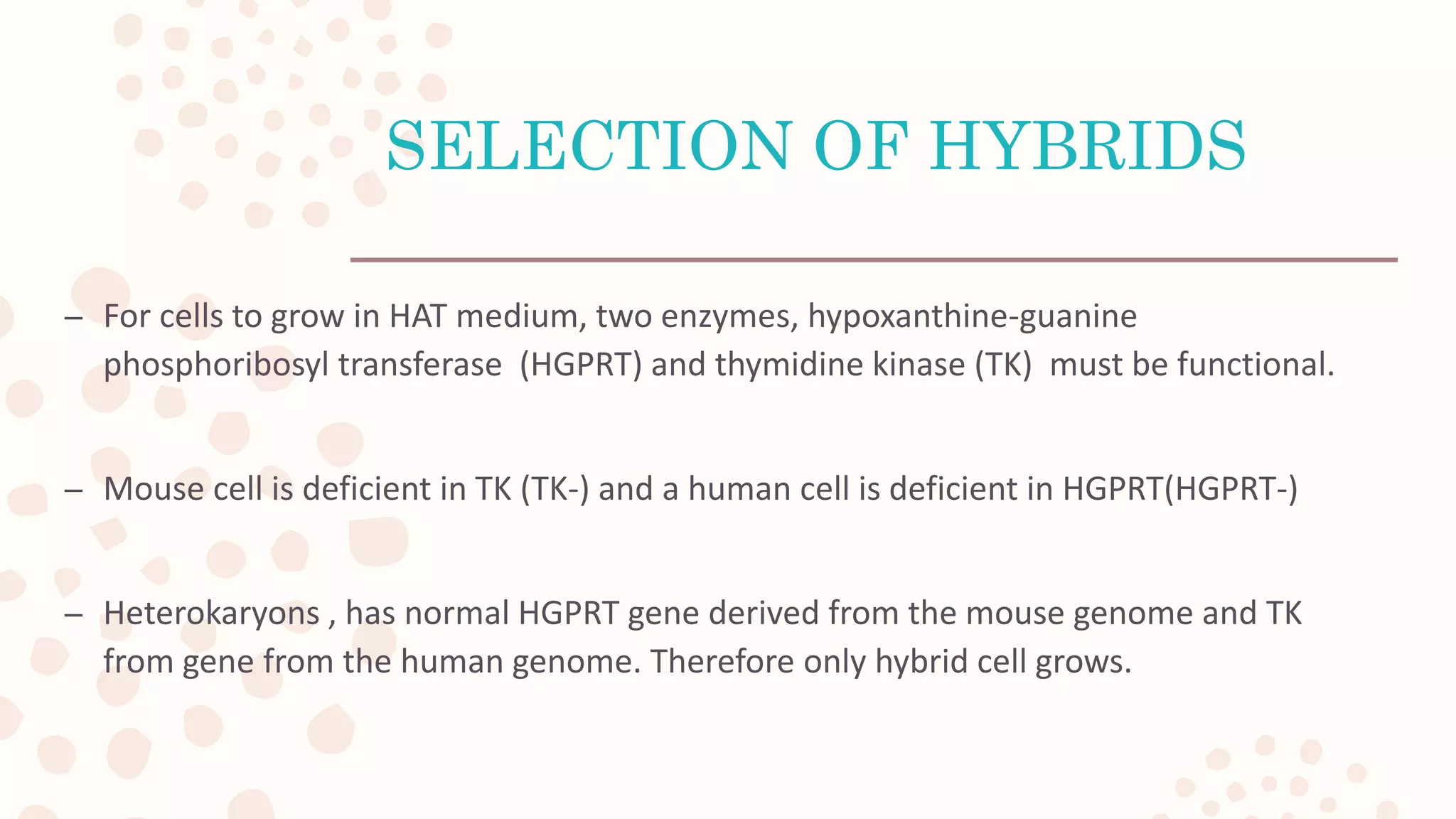 SELECTION OF HYBRIDS

– For cells to grow in HAT medium, two enzymes, hypoxanthine-guanine phosphoribosyl transferase (HGPRT) and thymidine kinase (TK) must be functional.

– Mouse cell is deficient in TK (TK-) and a human cell is deficient in HGPRT(HGPRT-)

– Heterokaryons , has normal HGPRT gene derived from the mouse genome and TK from gene from the human genome. Therefore only hybrid cell grows.